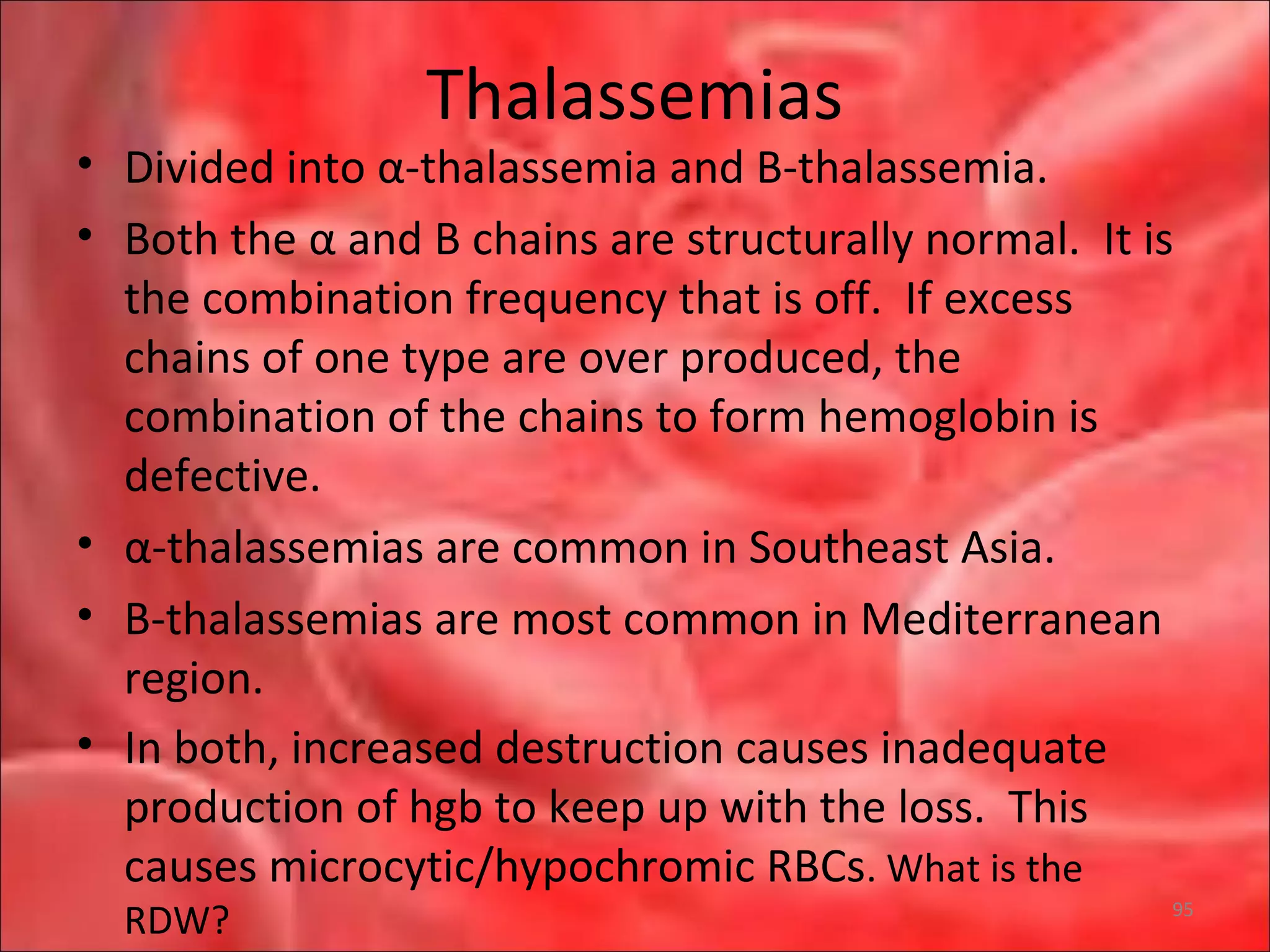 Thalassemias

• Divided into α-thalassemia and B-thalassemia.

• Both the α and B chains are structurally normal. It is the combination frequency that is off. If excess chains of one type are over produced, the combination of the chains to form hemoglobin is defective.

• α-thalassemias are common in Southeast Asia.

• B-thalassemias are most common in Mediterranean region.

• In both, increased destruction causes inadequate production of hgb to keep up with the loss. This causes microcytic/hypochromic RBCs. What is the RDW?

95